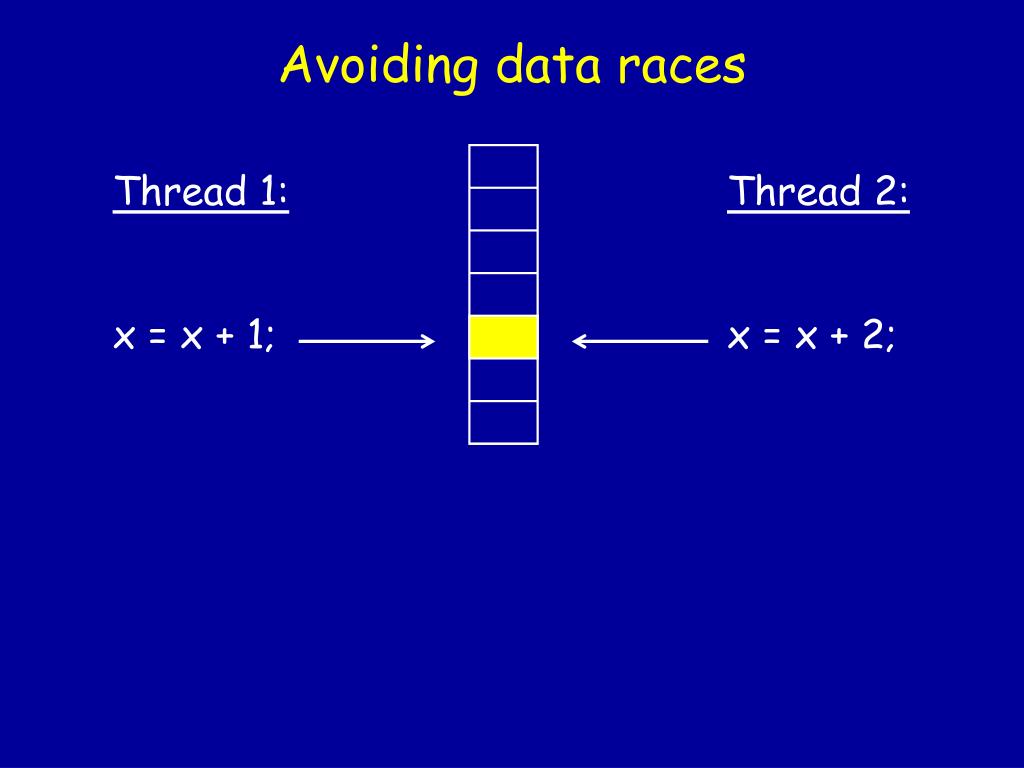 Avoiding data races

Thread 1:

x = x + 1;

Thread 2:

x = x + 2;